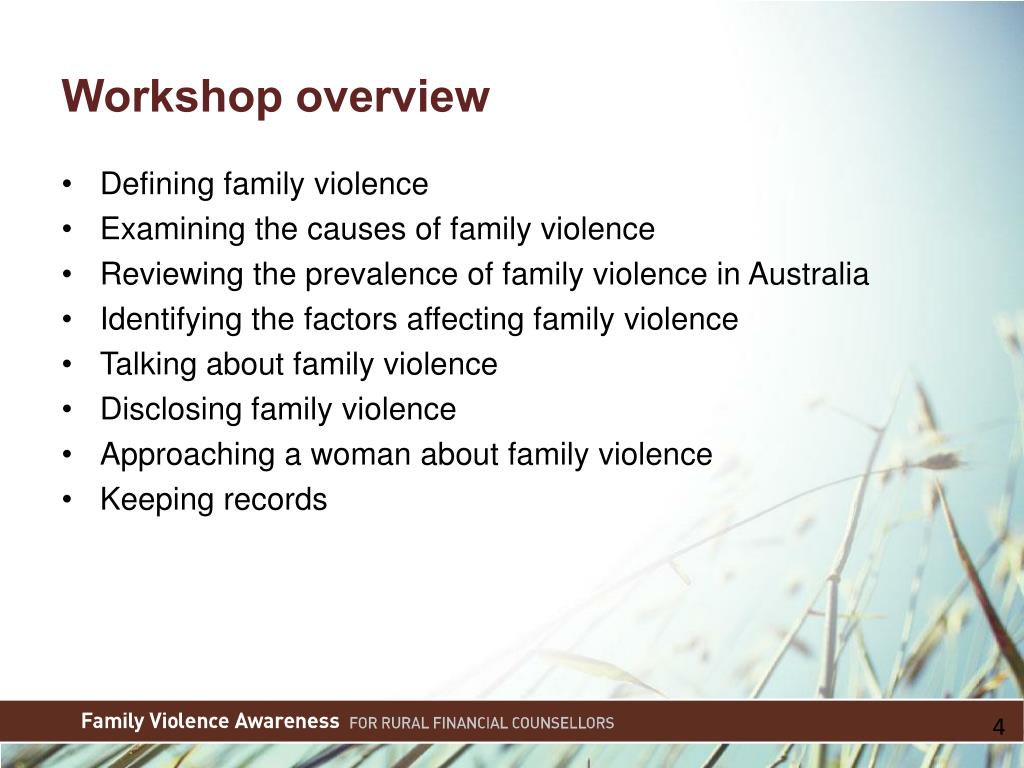 Workshop overview

• Defining family violence
• Examining the causes of family violence
• Reviewing the prevalence of family violence in Australia
• Identifying the factors affecting family violence
• Talking about family violence
• Disclosing family violence
• Approaching a woman about family violence
• Keeping records

Family Violence Awareness FOR RURAL FINANCIAL COUNSELLORS

4